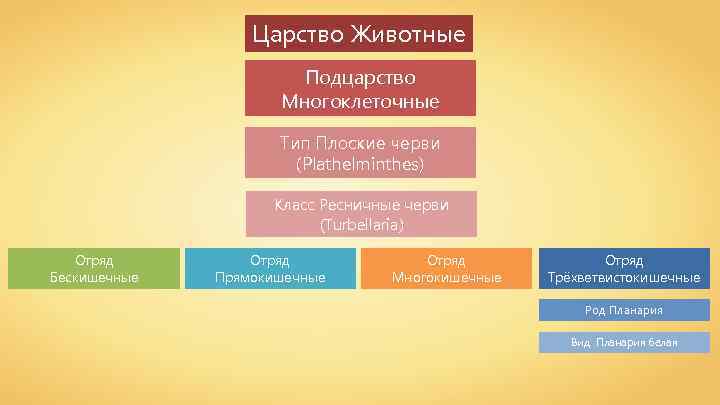 Царство Животные

Подцарство Многоклеточные

Тип Плоские черви (Plathelminthes)

Класс Ресничные черви (Turbellaria)

Отряд Бескишечные

Отряд Прямокишечные

Отряд Многокишечные

Отряд Трёхветвистокишечные

Род Планария

Вид Планария белая